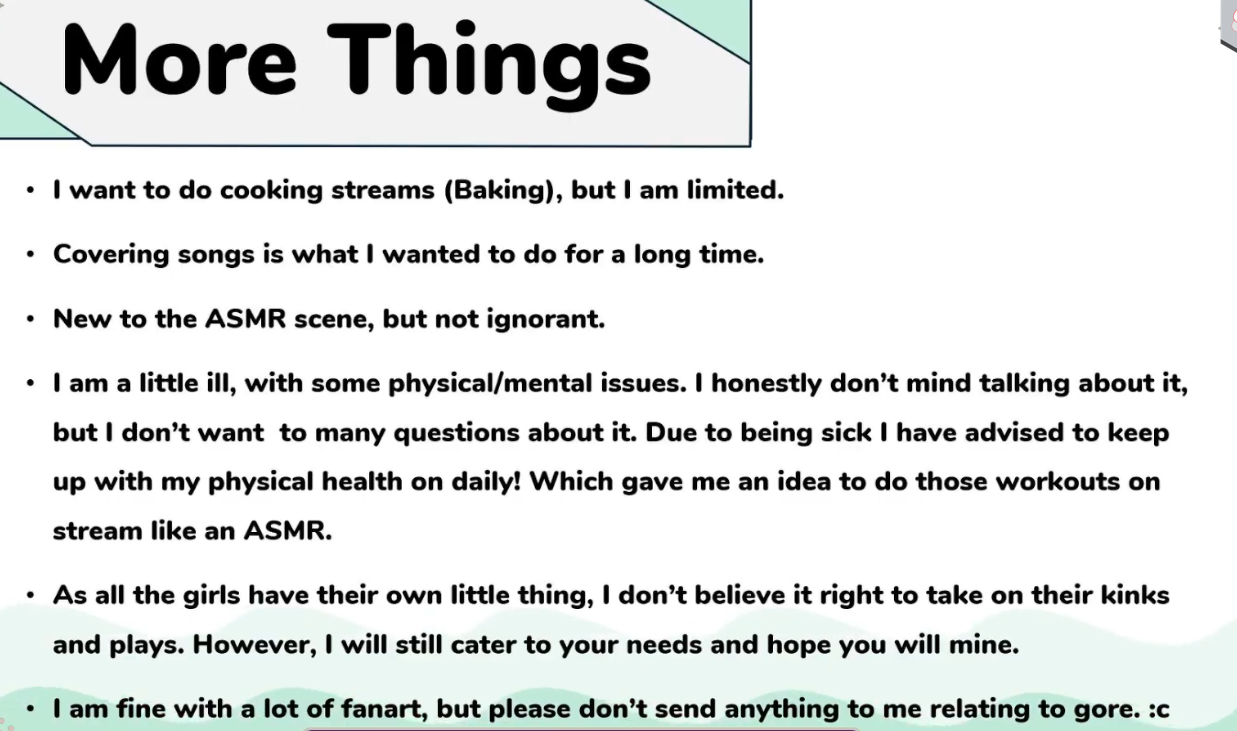 More Things

• I want to do cooking streams (Baking), but I am limited.

• Covering songs is what I wanted to do for a long time.

• New to the ASMR scene, but not ignorant.

• I am a little ill, with some physical/mental issues. I honestly don't mind talking about it, but I don't want to many questions about it. Due to being sick I have advised to keep up with my physical health on daily! Which gave me an idea to do those workouts on stream like an ASMR.

• As all the girls have their own little thing, I don't believe it right to take on their kinks and plays. However, I will still cater to your needs and hope you will mine.

• I am fine with a lot of fanart, but please don't send anything to me relating to gore. :c